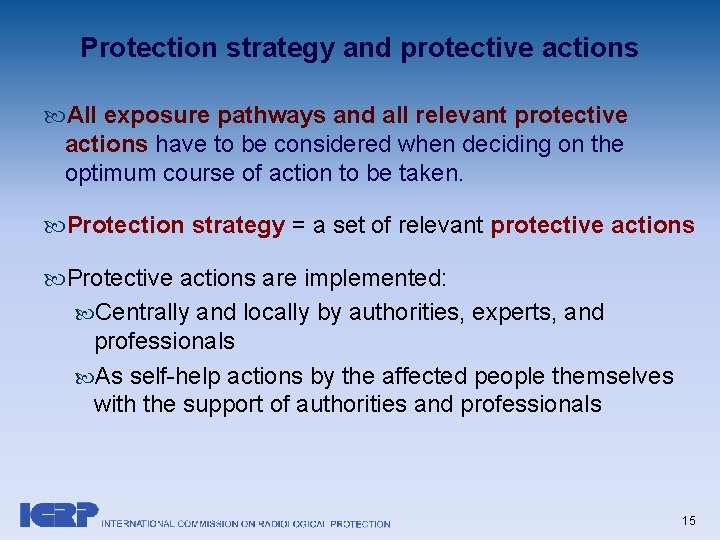 Protection strategy and protective actions

All exposure pathways and all relevant protective actions have to be considered when deciding on the optimum course of action to be taken.

Protection strategy = a set of relevant protective actions

Protective actions are implemented:

Centrally and locally by authorities, experts, and professionals

As self-help actions by the affected people themselves with the support of authorities and professionals

ICRP INTERNATIONAL COMMISSION ON RADIOLOGICAL PROTECTION

15